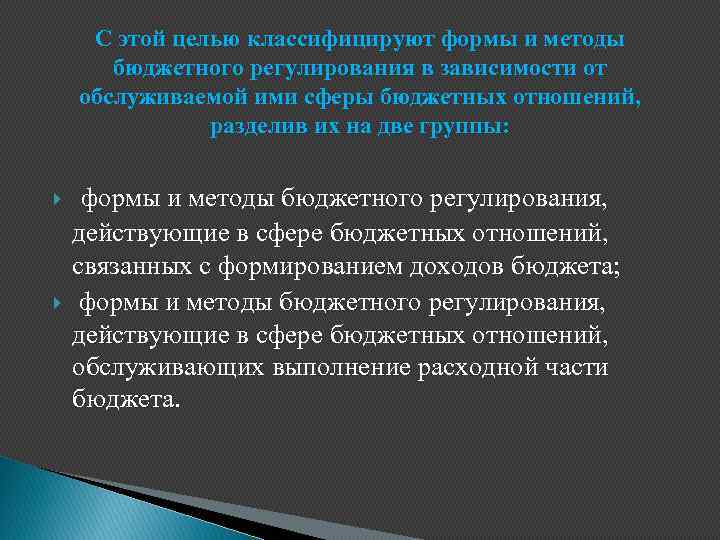 С этой целью классифицируют формы и методы бюджетного регулирования в зависимости от обслуживаемой ими сферы бюджетных отношений, разделив их на две группы:

формы и методы бюджетного регулирования, действующие в сфере бюджетных отношений, связанных с формированием доходов бюджета;

формы и методы бюджетного регулирования, действующие в сфере бюджетных отношений, обслуживающих выполнение расходной части бюджета.